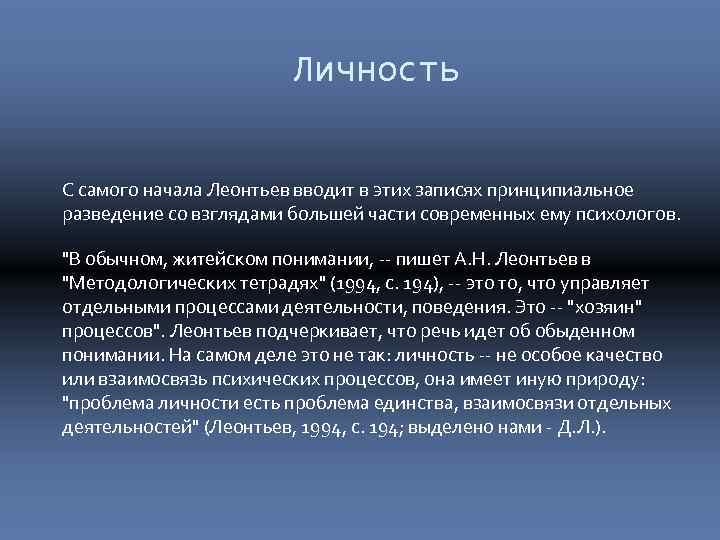 Личность

С самого начала Леонтьев вводит в этих записях принципиальное разведение со взглядами большей части современных ему психологов.

"В обычном, житейском понимании, -- пишет А.Н. Леонтьев в "Методологических тетрадях" (1994, с. 194), -- это то, что управляет отдельными процессами деятельности, поведения. Это -- "хозяин" процессов". Леонтьев подчеркивает, что речь идет об обыденном понимании. На самом деле это не так: личность -- не особое качество или взаимосвязь психических процессов, она имеет иную природу: "проблема личности есть проблема единства, взаимосвязи отдельных деятельностей" (Леонтьев, 1994, с. 194; выделено нами - Д.Л.).